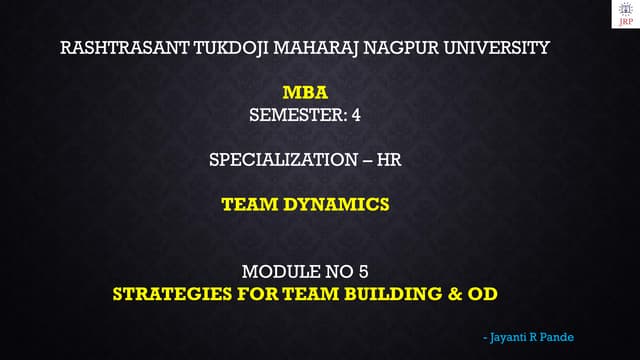 JRP

RASHTRASANT TUKDOJI MAHARAJ NAGPUR UNIVERSITY

MBA
SEMESTER: 4

SPECIALIZATION – HR

TEAM DYNAMICS

MODULE NO 5
STRATEGIES FOR TEAM BUILDING & OD

- Jayanti R Pande